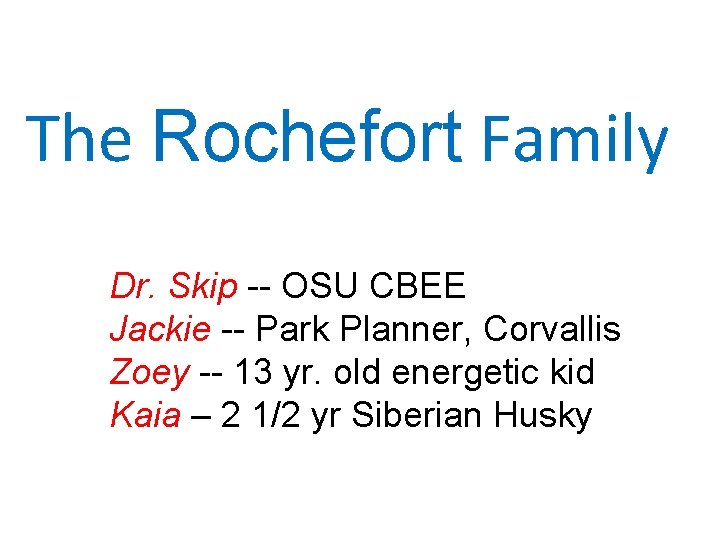 The Rochefort Family

Dr. Skip -- OSU CBEE
Jackie -- Park Planner, Corvallis
Zoey -- 13 yr. old energetic kid
Kaia – 2 1/2 yr Siberian Husky